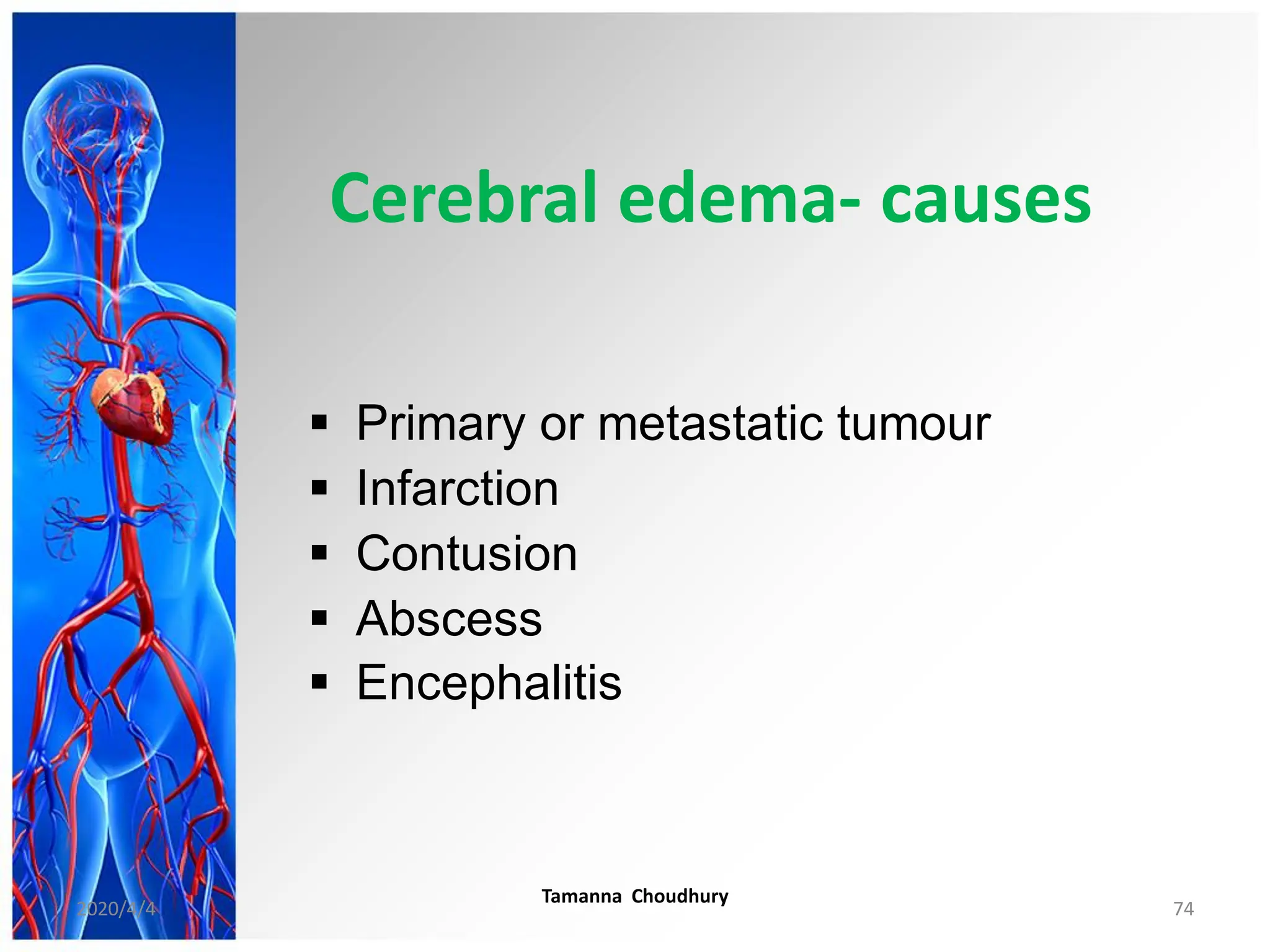 Cerebral edema- causes

▪ Primary or metastatic tumour
▪ Infarction
▪ Contusion
▪ Abscess
▪ Encephalitis

2020/4/4

Tamanna Choudhury

74